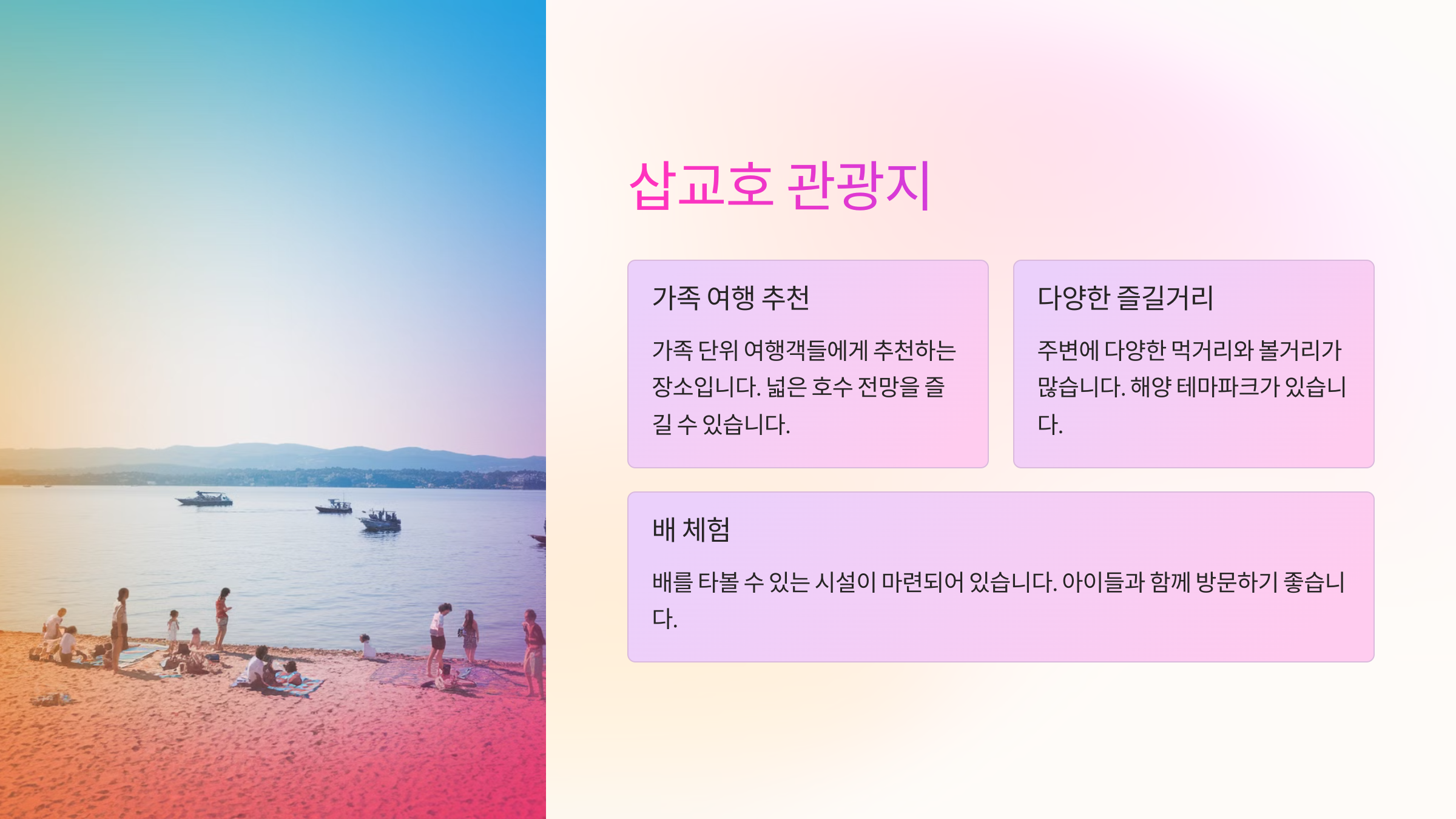 삽교호 관광지

가족 여행 추천

가족 단위 여행객들에게 추천하는 장소입니다. 넓은 호수 전망을 즐길 수 있습니다.

다양한 즐길거리

주변에 다양한 먹거리와 볼거리가 많습니다. 해양 테마파크가 있습니다.

배 체험

배를 타볼 수 있는 시설이 마련되어 있습니다. 아이들과 함께 방문하기 좋습니다.